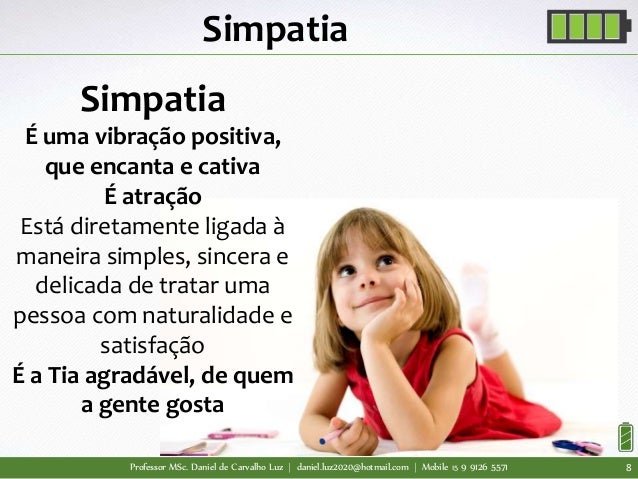 Simpatia

Simpatia
É uma vibração positiva, que encanta e cativa
É atração
Está diretamente ligada à maneira simples, sincera e delicada de tratar uma pessoa com naturalidade e satisfação
É a Tia agradável, de quem a gente gosta

Professor MSc. Daniel de Carvalho Luz | daniel.luz2020@hotmail.com | Mobile 15 9 9126 5571 8